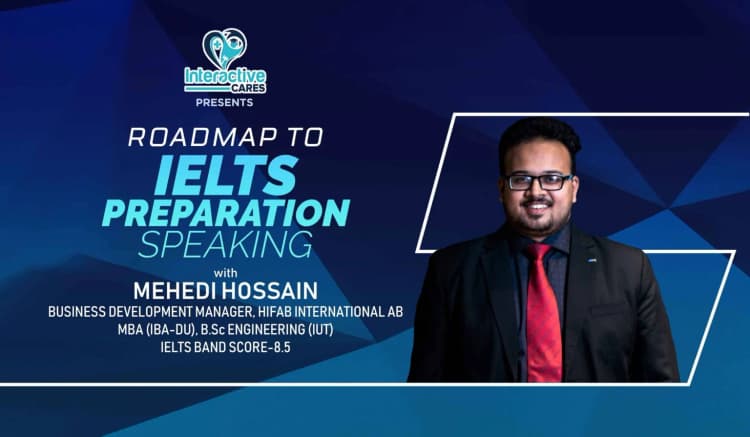 Interactive CARES
PRESENTS

ROADMAP TO
IELTS
PREPARATION
SPEAKING

with
MEHEDI HOSSAIN
BUSINESS DEVELOPMENT MANAGER, HIFAB INTERNATIONAL AB
MBA (IBA-DU), B.Sc ENGINEERING (IUT)
IELTS BAND SCORE-8.5